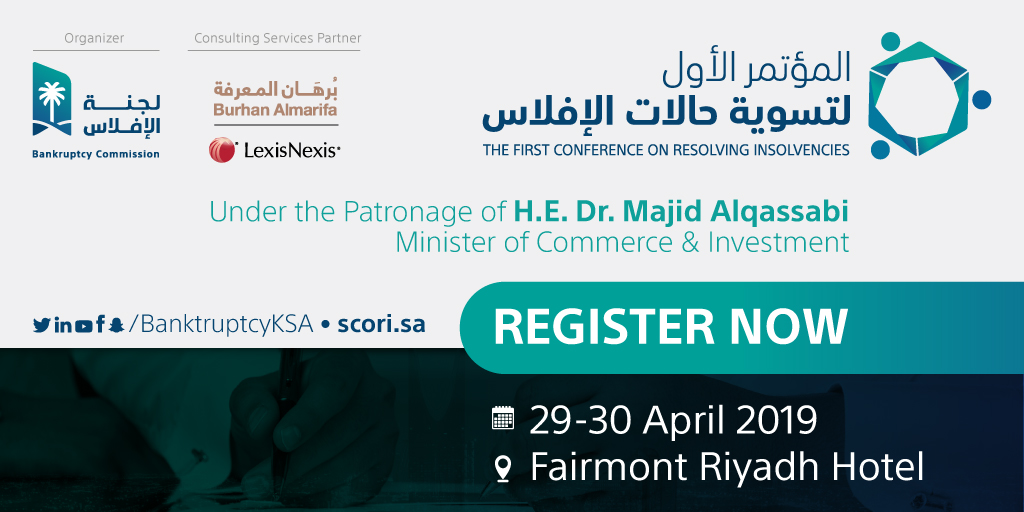 Organizer

لجنة الإفلاس
Bankruptcy Commission

Consulting Services Partner

بُرهَـان المعرفة
Burhan Almarifa

LexisNexis

المؤتمر الأول
لتسوية حالات الإفلاس
THE FIRST CONFERENCE ON RESOLVING INSOLVENCIES

Under the Patronage of H.E. Dr. Majid Alqassabi
Minister of Commerce & Investment

/BanktruptcyKSA • scori.sa

REGISTER NOW

29-30 April 2019
Fairmont Riyadh Hotel